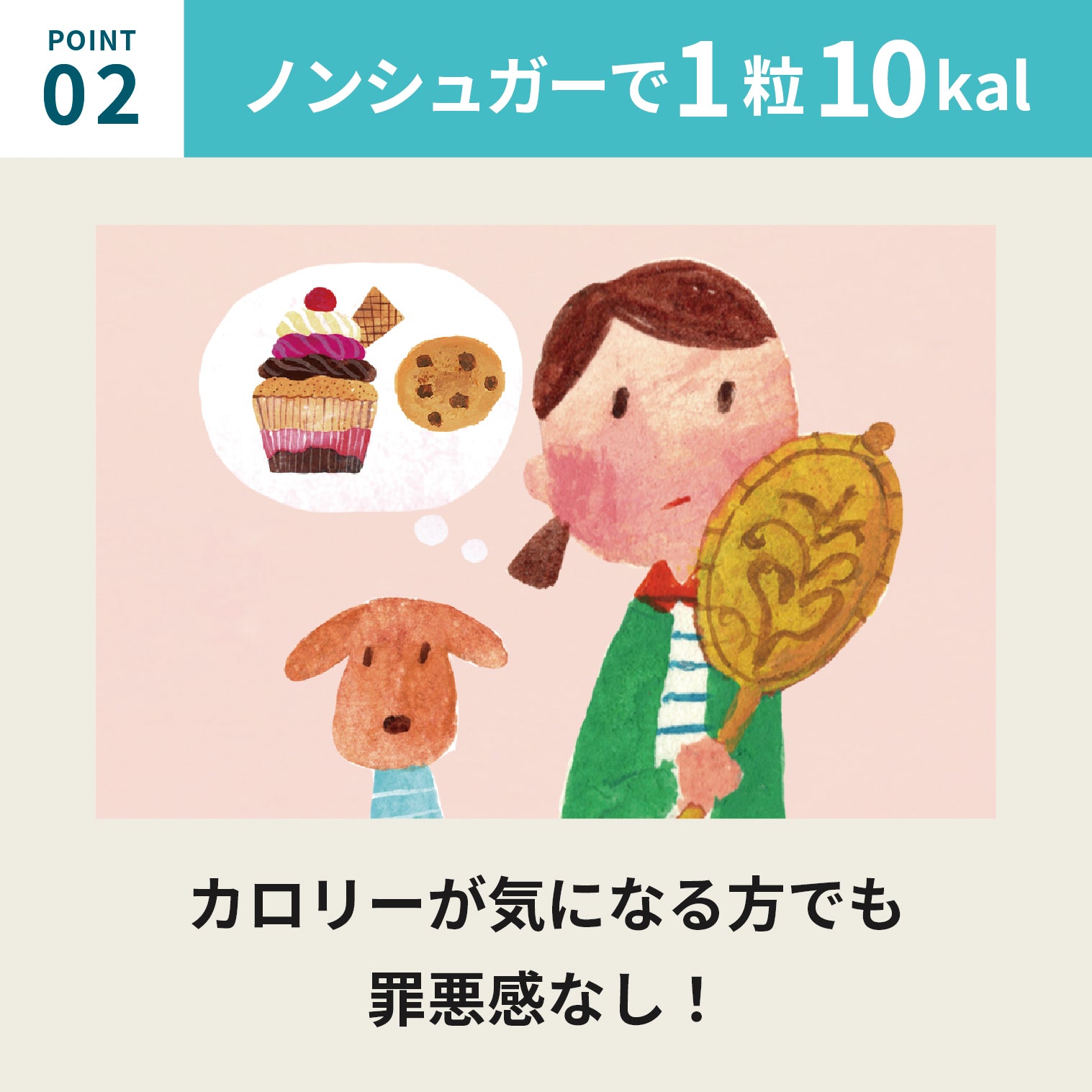 POINT
02

ノンシュガーで1粒10kal

カロリーが気になる方でも
罪悪感なし！